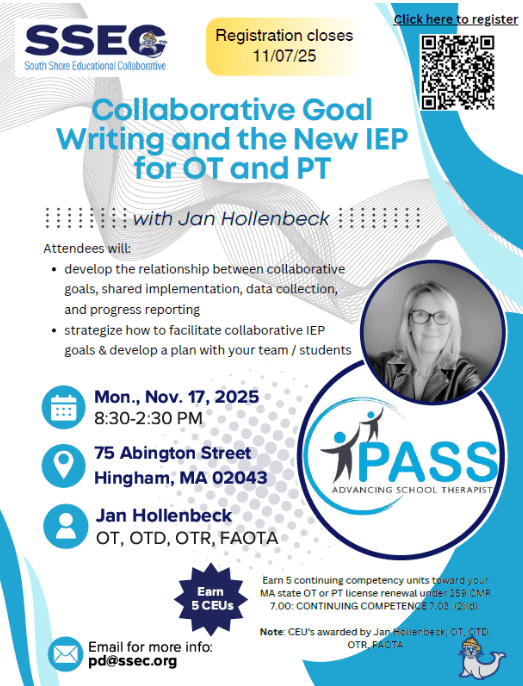 SSEC
South Shore Educational Collaborative

Registration closes 11/07/25

Click here to register

Collaborative Goal Writing and the New IEP for OT and PT

with Jan Hollenbeck

Attendees will:
• develop the relationship between collaborative goals, shared implementation, data collection, and progress reporting
• strategize how to facilitate collaborative IEP goals & develop a plan with your team / students

Mon., Nov. 17, 2025
8:30-2:30 PM

75 Abington Street
Hingham, MA 02043

Jan Hollenbeck
OT, OTD, OTR, FAOTA

PASS
ADVANCING SCHOOL THERAPISTS

Earn 5 CEUs

Earn 5 continuing competency units toward your MA state OT or PT license renewal under 259 CMR 7.00: CONTINUING COMPETENCE 7.03 (2)(d).

Note: CEU's awarded by Jan Hollenbeck, OT, OTD, OTR, FAOTA

Email for more info:
pd@ssec.org